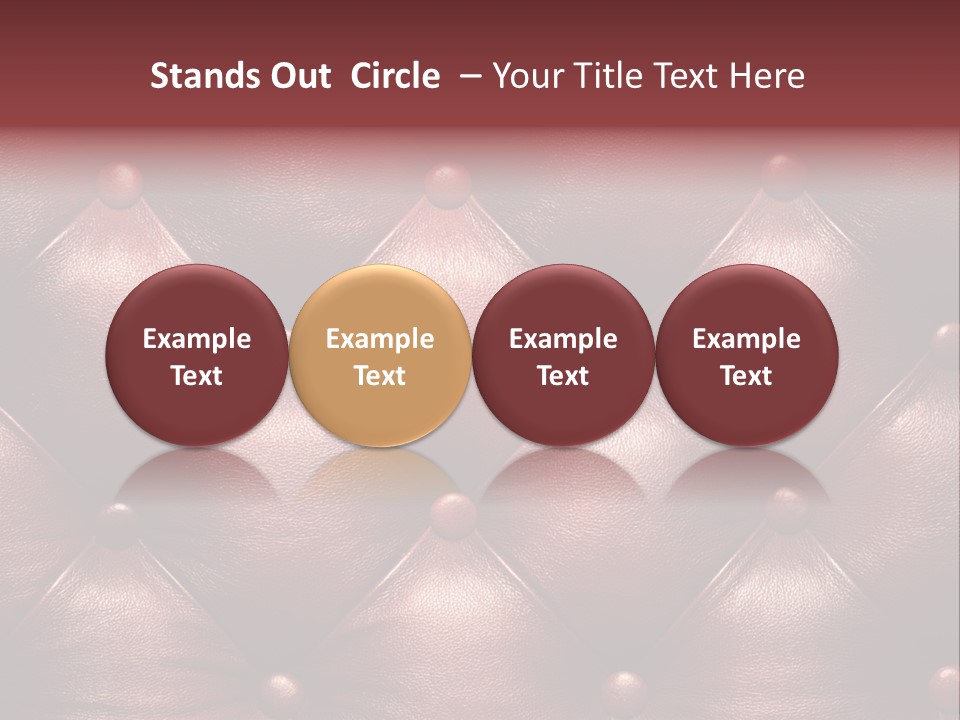 Stands Out Circle – Your Title Text Here

Example Text

Example Text

Example Text

Example Text